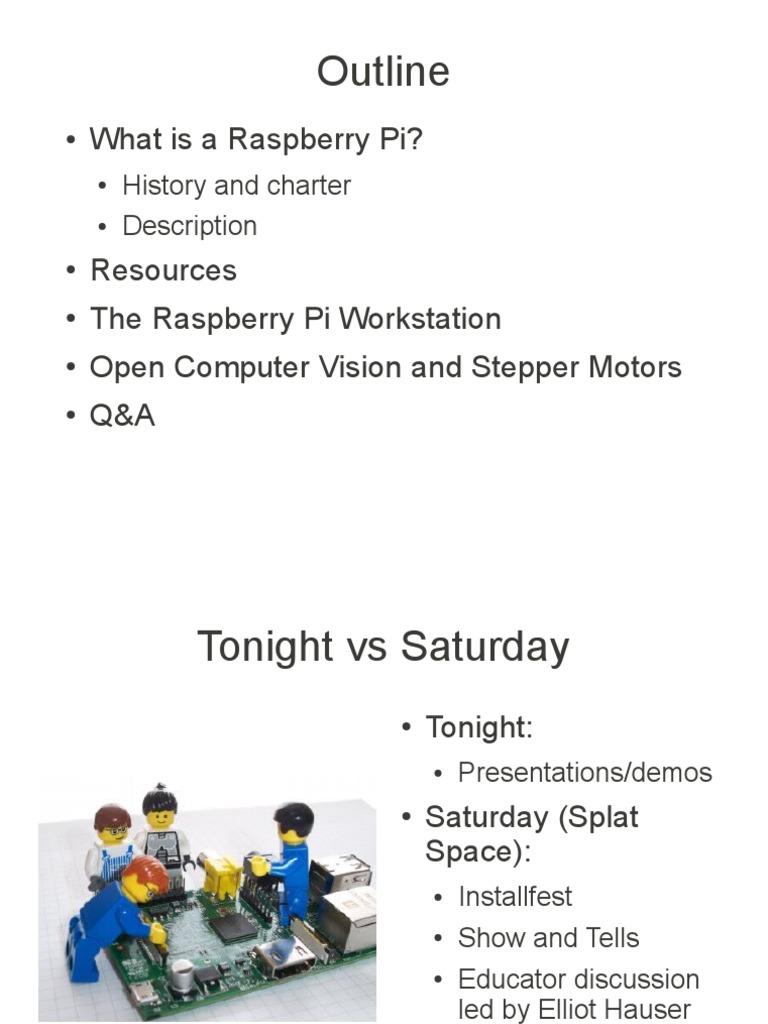 Outline

• What is a Raspberry Pi?
  • History and charter
  • Description
• Resources
• The Raspberry Pi Workstation
• Open Computer Vision and Stepper Motors
• Q&A

Tonight vs Saturday

• Tonight:
  • Presentations/demos
• Saturday (Splat Space):
  • Installfest
  • Show and Tells
  • Educator discussion led by Elliot Hauser